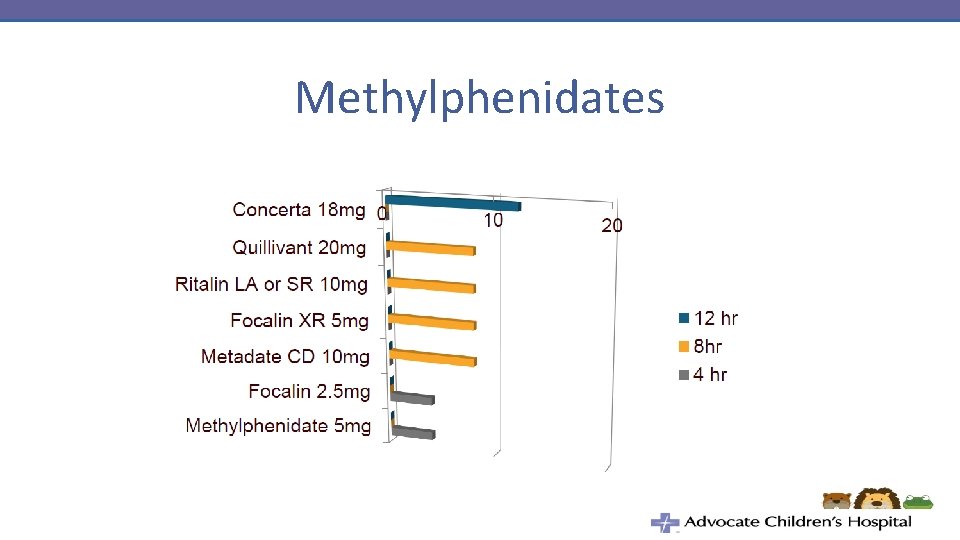 Methylphenidates

Concerta 18mg
Quillivant 20mg
Ritalin LA or SR 10mg
Focalin XR 5mg
Metadate CD 10mg
Focalin 2.5mg
Methylphenidate 5mg

0
10
20

12 hr
8hr
4 hr

Advocate Children's Hospital